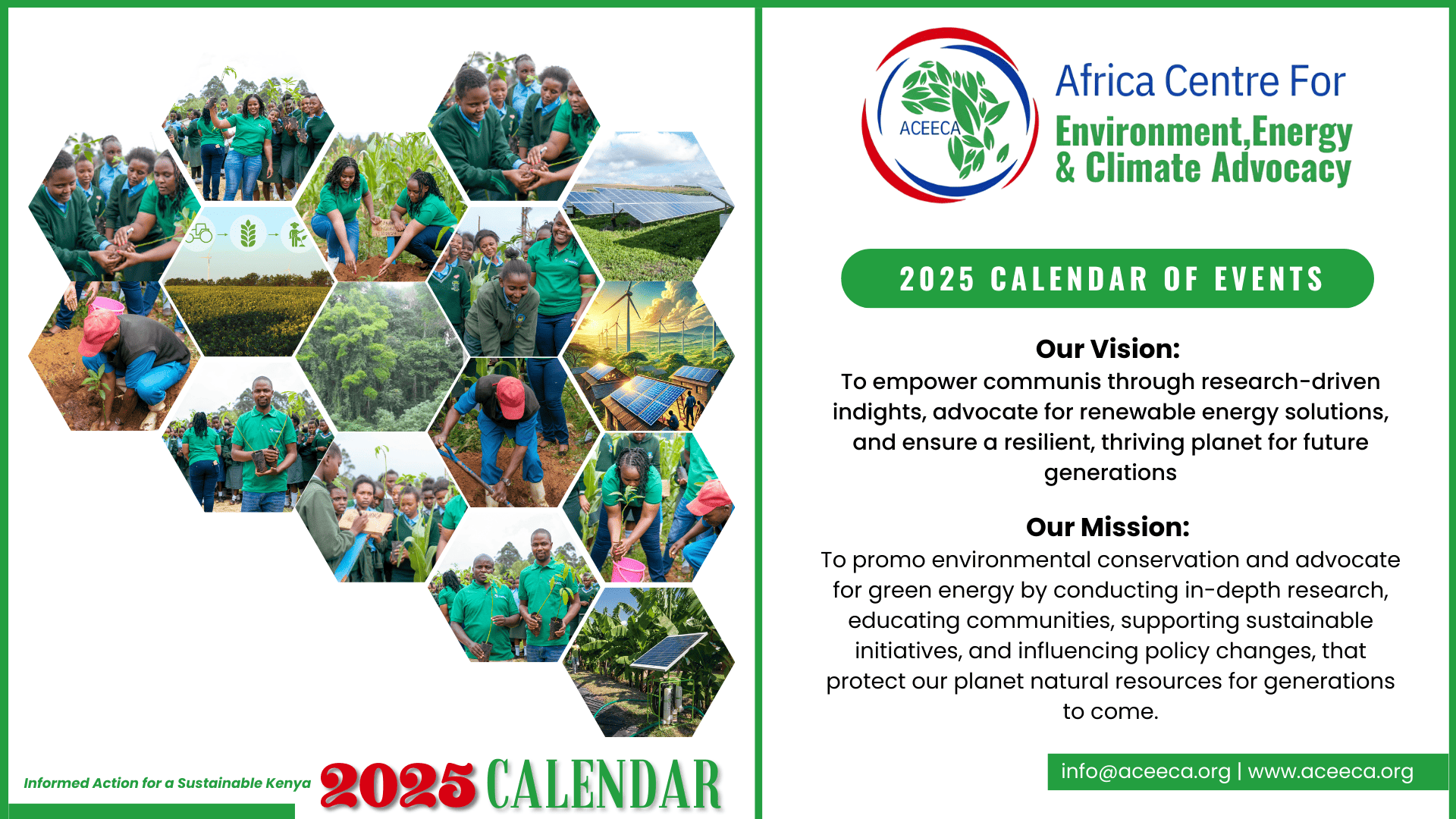 Informed Action for a Sustainable Kenya 2025 CALENDAR

ACEECA

Africa Centre For Environment,Energy & Climate Advocacy

2025 CALENDAR OF EVENTS

Our Vision:
To empower communis through research-driven indights, advocate for renewable energy solutions, and ensure a resilient, thriving planet for future generations

Our Mission:
To promo environmental conservation and advocate for green energy by conducting in-depth research, educating communities, supporting sustainable initiatives, and influencing policy changes, that protect our planet natural resources for generations to come.

info@aceeca.org | www.aceeca.org